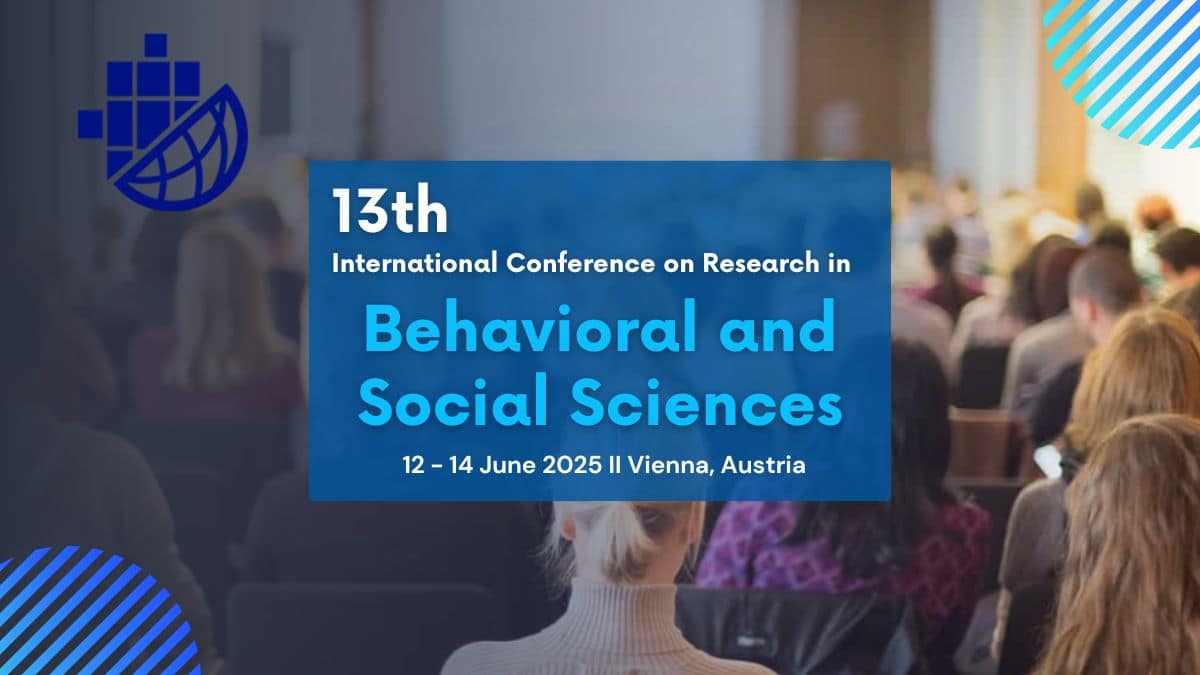 13th
International Conference on Research in

Behavioral and Social Sciences

12 - 14 June 2025 II Vienna, Austria